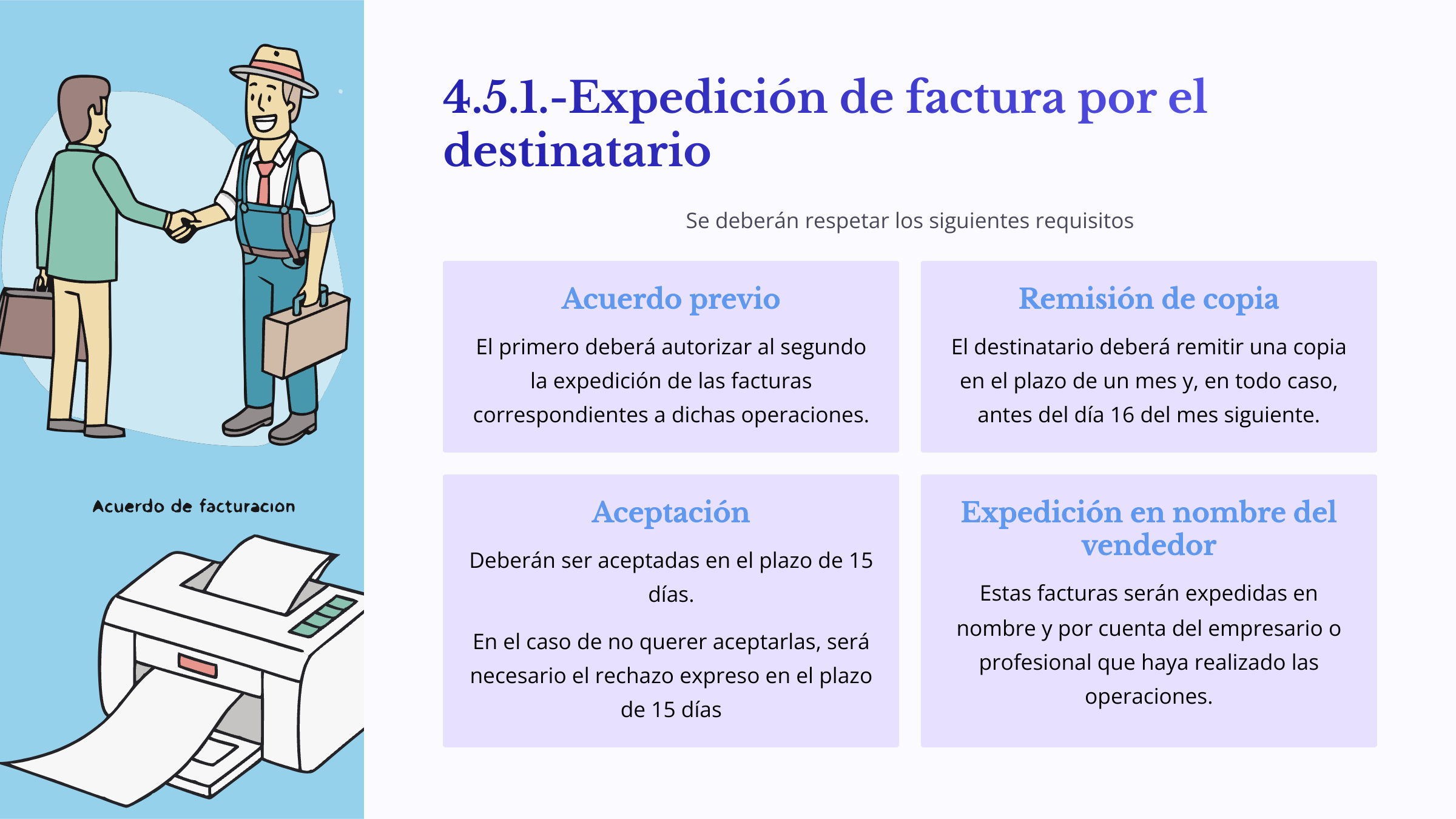 Acuerdo de facturacion

4.5.1.-Expedición de factura por el destinatario

Se deberán respetar los siguientes requisitos

Acuerdo previo

El primero deberá autorizar al segundo la expedición de las facturas correspondientes a dichas operaciones.

Remisión de copia

El destinatario deberá remitir una copia en el plazo de un mes y, en todo caso, antes del día 16 del mes siguiente.

Aceptación

Deberán ser aceptadas en el plazo de 15 días.

En el caso de no querer aceptarlas, será necesario el rechazo expreso en el plazo de 15 días

Expedición en nombre del vendedor

Estas facturas serán expedidas en nombre y por cuenta del empresario o profesional que haya realizado las operaciones.